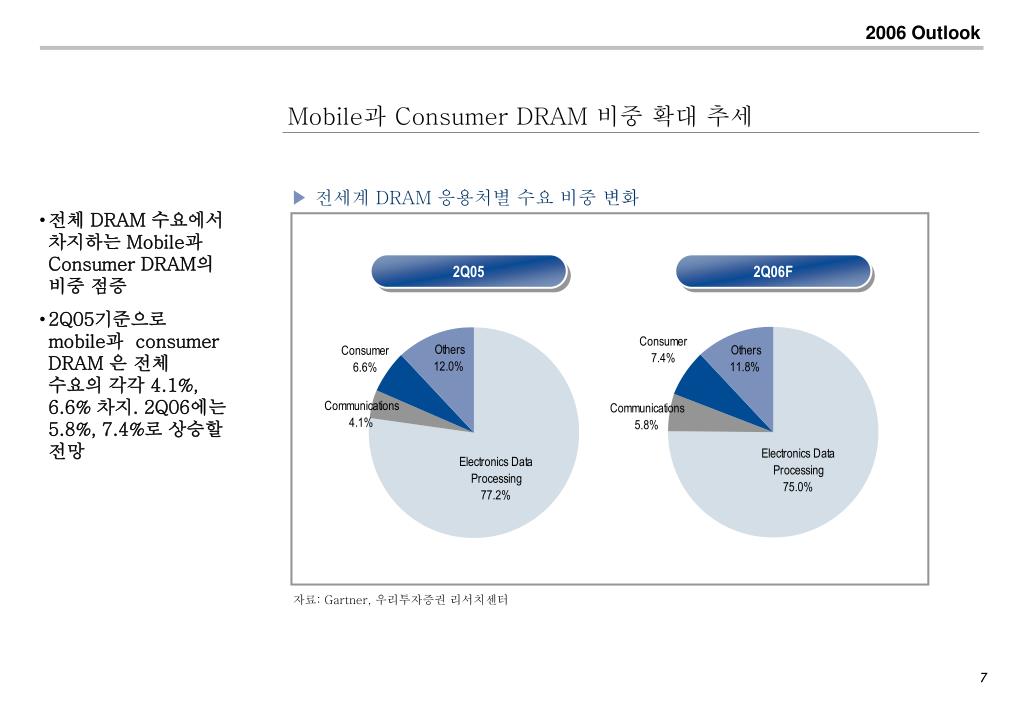 2006 Outlook

Mobile과 Consumer DRAM 비중 확대 추세

• 전체 DRAM 수요에서 차지하는 Mobile과 Consumer DRAM의 비중 점증

• 2Q05기준으로 mobile과 consumer DRAM 은 전체 수요의 각각 4.1%, 6.6% 차지. 2Q06에는 5.8%, 7.4%로 상승할 전망

▶ 전세계 DRAM 응용처별 수요 비중 변화

2Q05

Consumer 6.6%
Others 12.0%
Communications 4.1%
Electronics Data Processing 77.2%

2Q06F

Consumer 7.4%
Others 11.8%
Communications 5.8%
Electronics Data Processing 75.0%

자료: Gartner, 우리투자증권 리서치센터

7